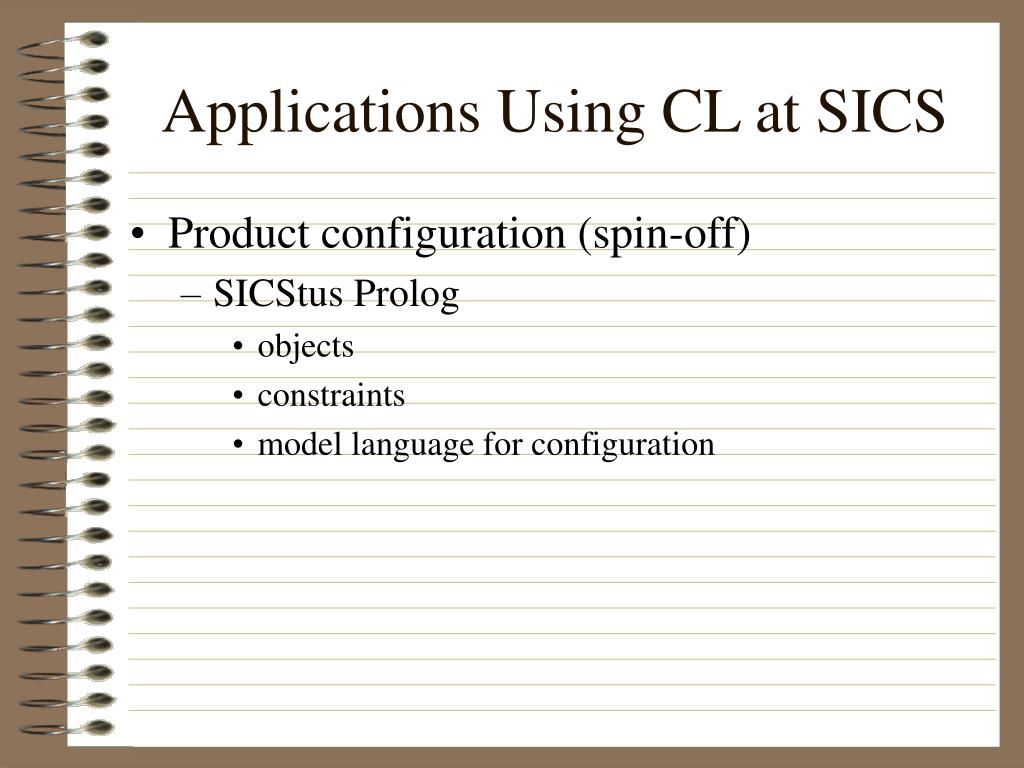 Applications Using CL at SICS

• Product configuration (spin-off)
  – SICStus Prolog
    • objects
    • constraints
    • model language for configuration